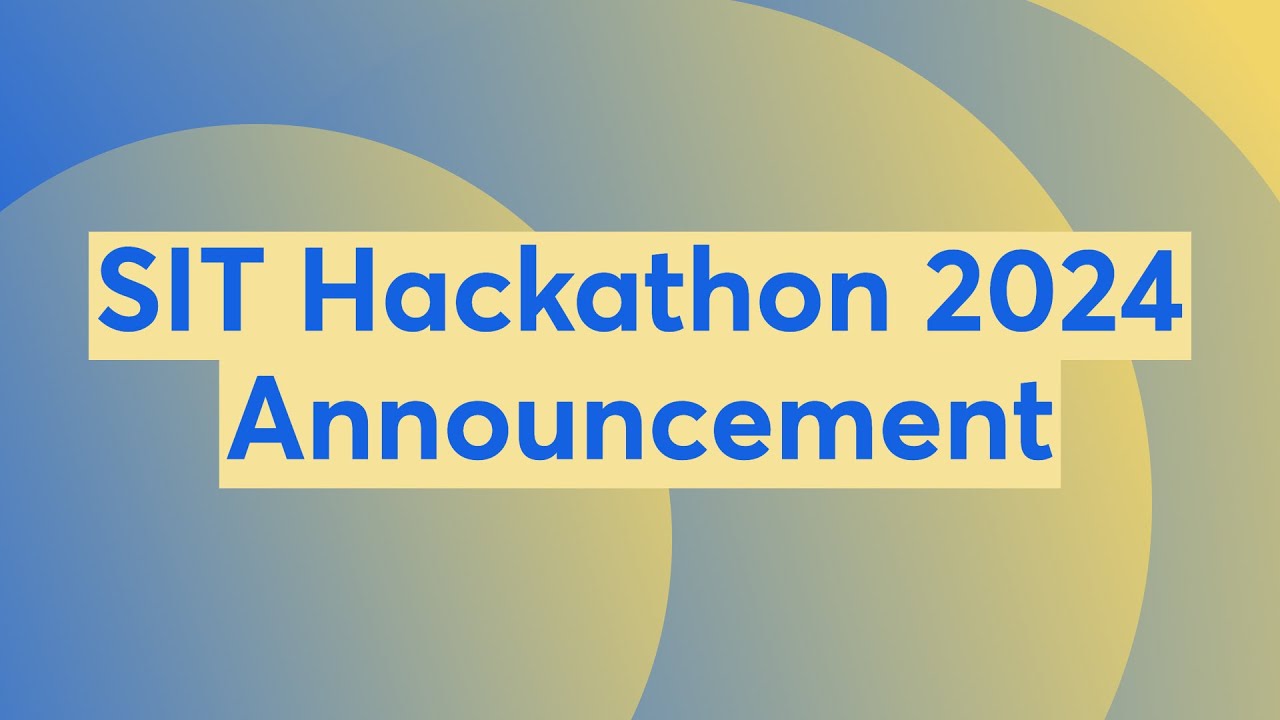 SIT Hackathon 2024
Announcement